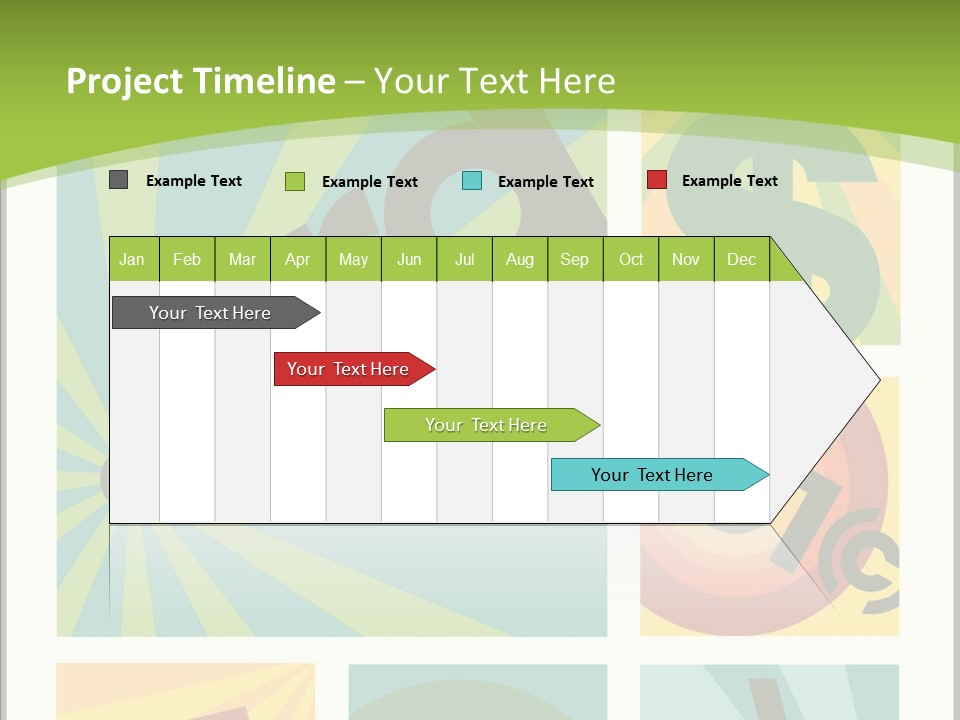 Project Timeline – Your Text Here

Example Text Example Text Example Text Example Text

| Jan | Feb | Mar | Apr | May | Jun | Jul | Aug | Sep | Oct | Nov | Dec |
|---|---|---|---|---|---|---|---|---|---|---|---|

Your Text Here

Your Text Here

Your Text Here

Your Text Here